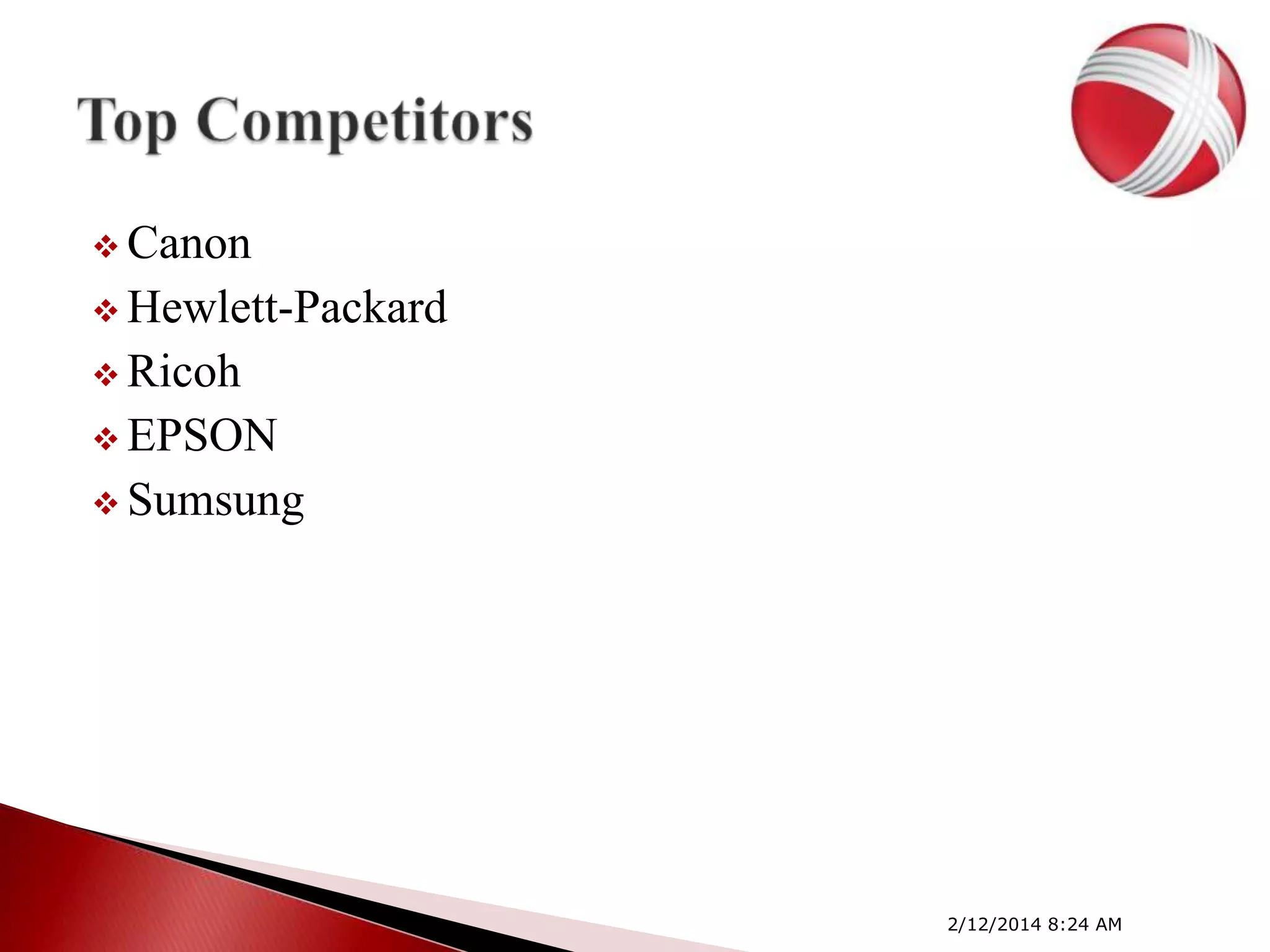 Top Competitors

❖ Canon
❖ Hewlett-Packard
❖ Ricoh
❖ EPSON
❖ Sumsung

2/12/2014 8:24 AM